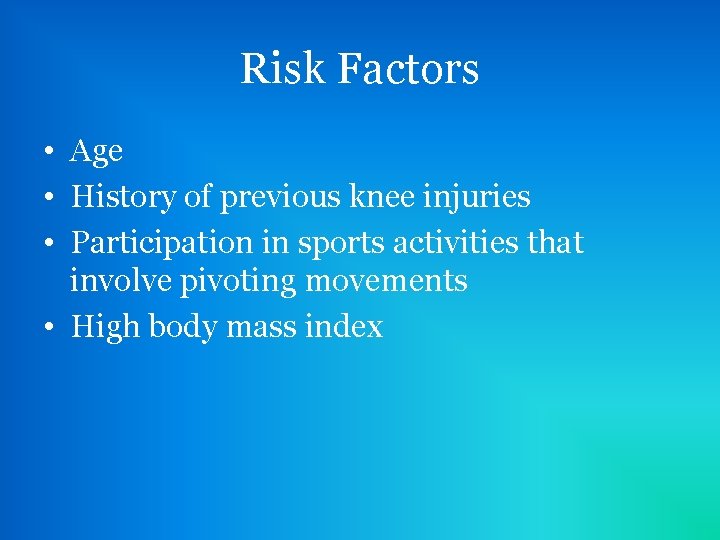 Risk Factors

• Age
• History of previous knee injuries
• Participation in sports activities that involve pivoting movements
• High body mass index